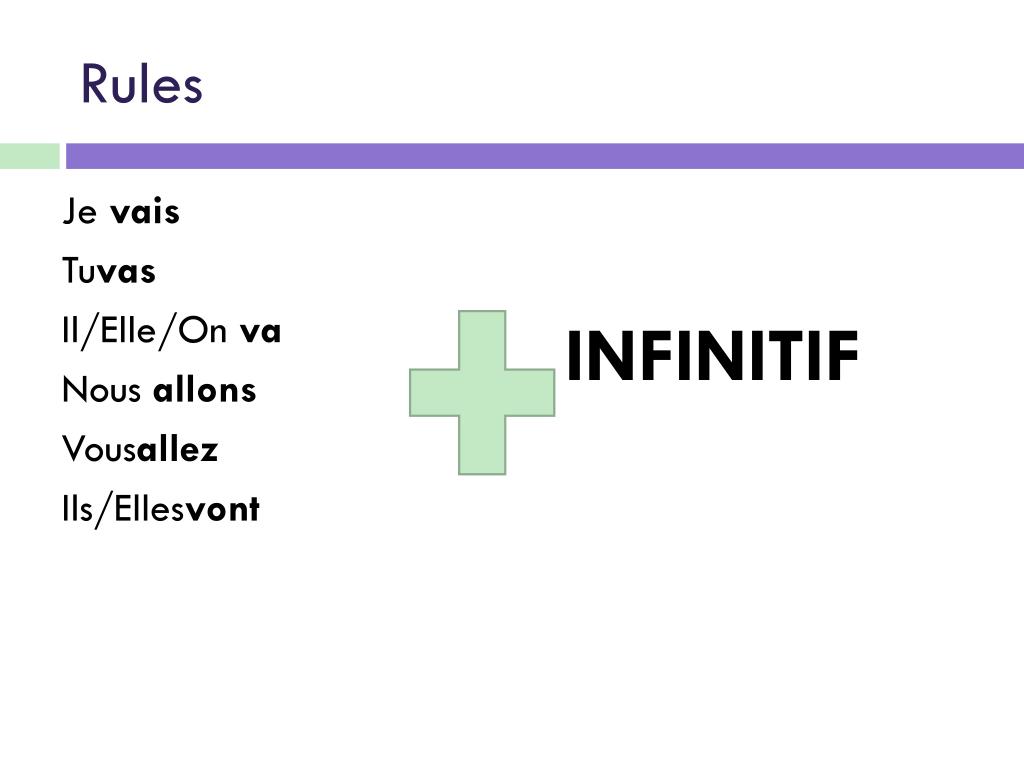 Rules

Je vais
Tuvas
Il/Elle/On va
Nous allons
Vousallez
Ils/Ellesvont

INFINITIF